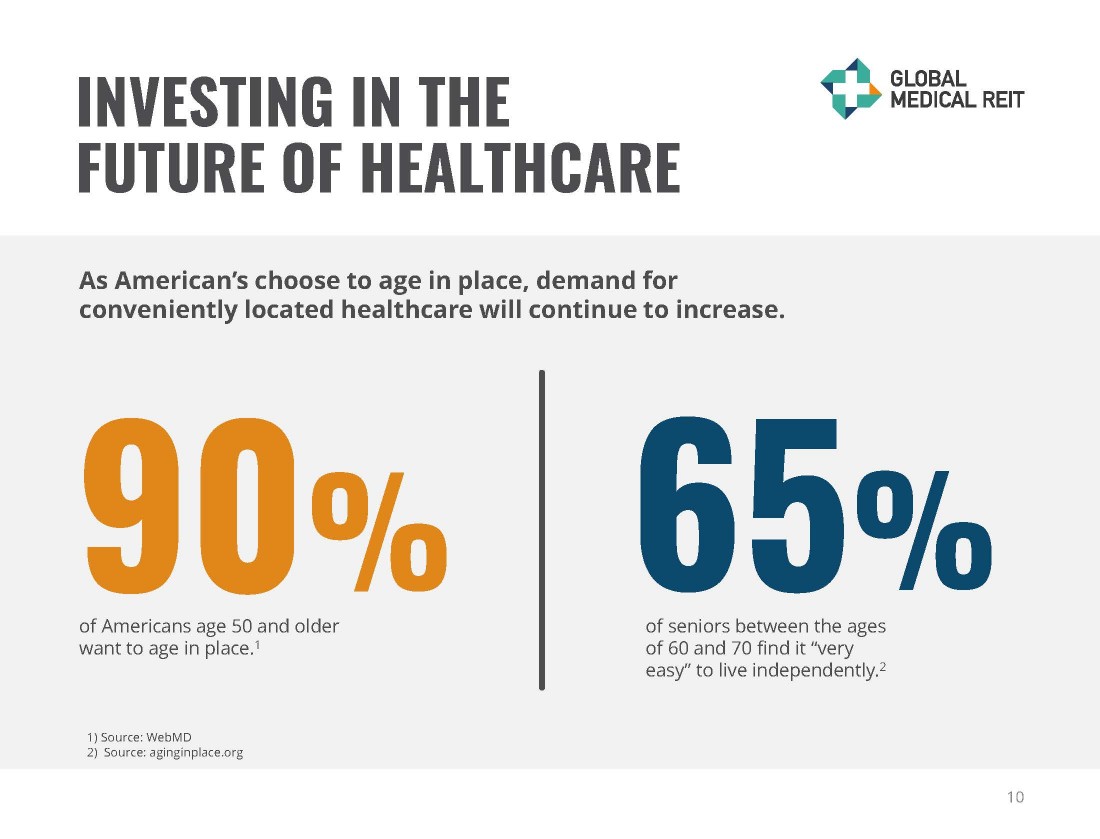 INVESTING IN THE FUTURE OF HEALTHCARE

GLOBAL MEDICAL REIT

As American's choose to age in place, demand for conveniently located healthcare will continue to increase.

90%

of Americans age 50 and older want to age in place.$^1$

65%

of seniors between the ages of 60 and 70 find it "very easy" to live independently.$^2$

1) Source: WebMD
2) Source: aginginplace.org

10